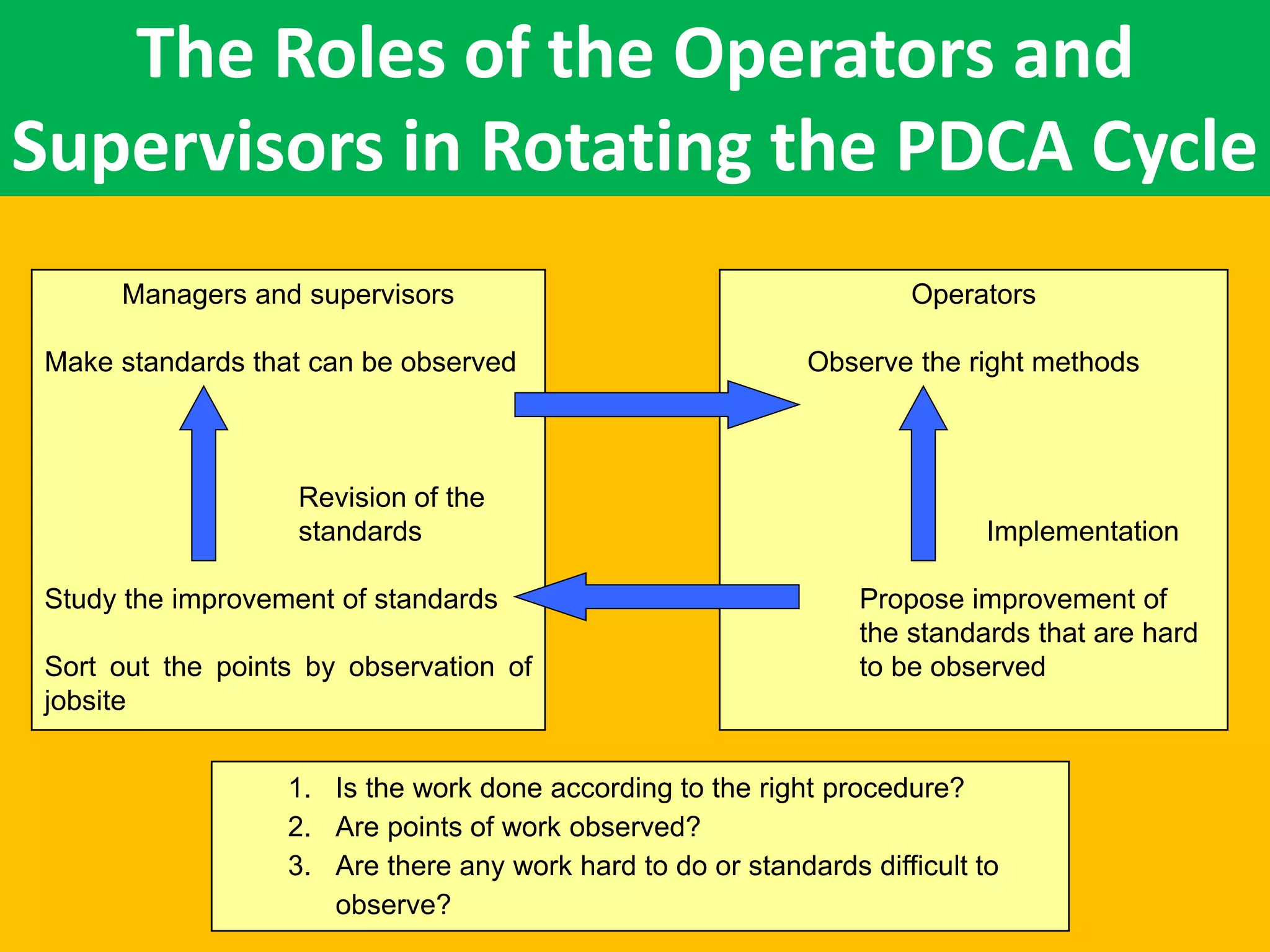 The Roles of the Operators and Supervisors in Rotating the PDCA Cycle

Managers and supervisors

Make standards that can be observed

Revision of the standards

Study the improvement of standards

Sort out the points by observation of jobsite

Operators

Observe the right methods

Implementation

Propose improvement of the standards that are hard to be observed

1. Is the work done according to the right procedure?
2. Are points of work observed?
3. Are there any work hard to do or standards difficult to observe?